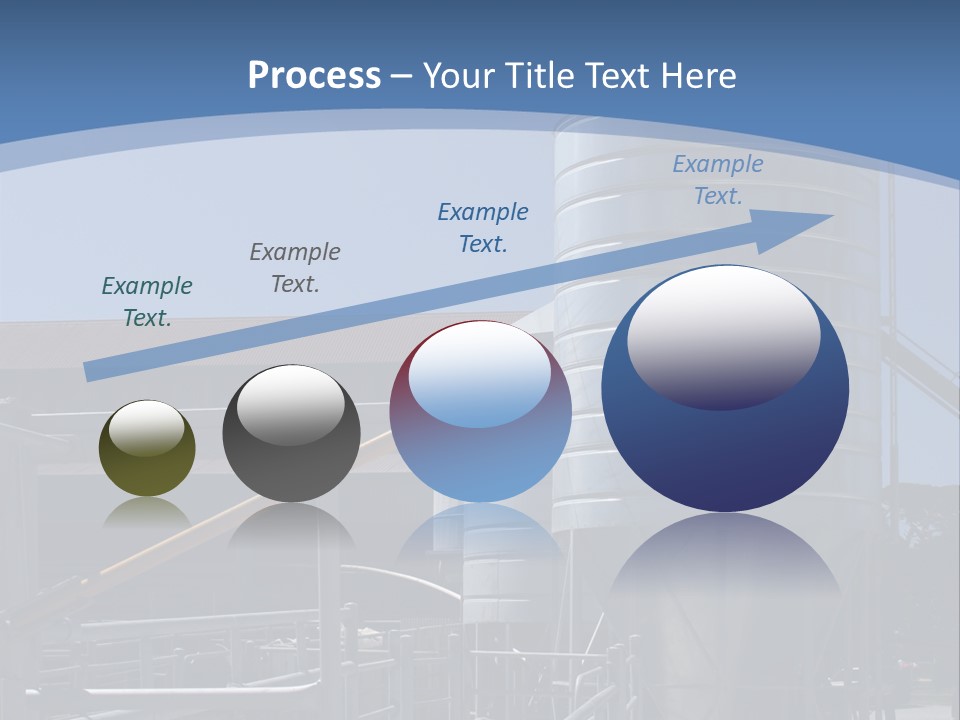 Process – Your Title Text Here

Example Text.

Example Text.

Example Text.

Example Text.